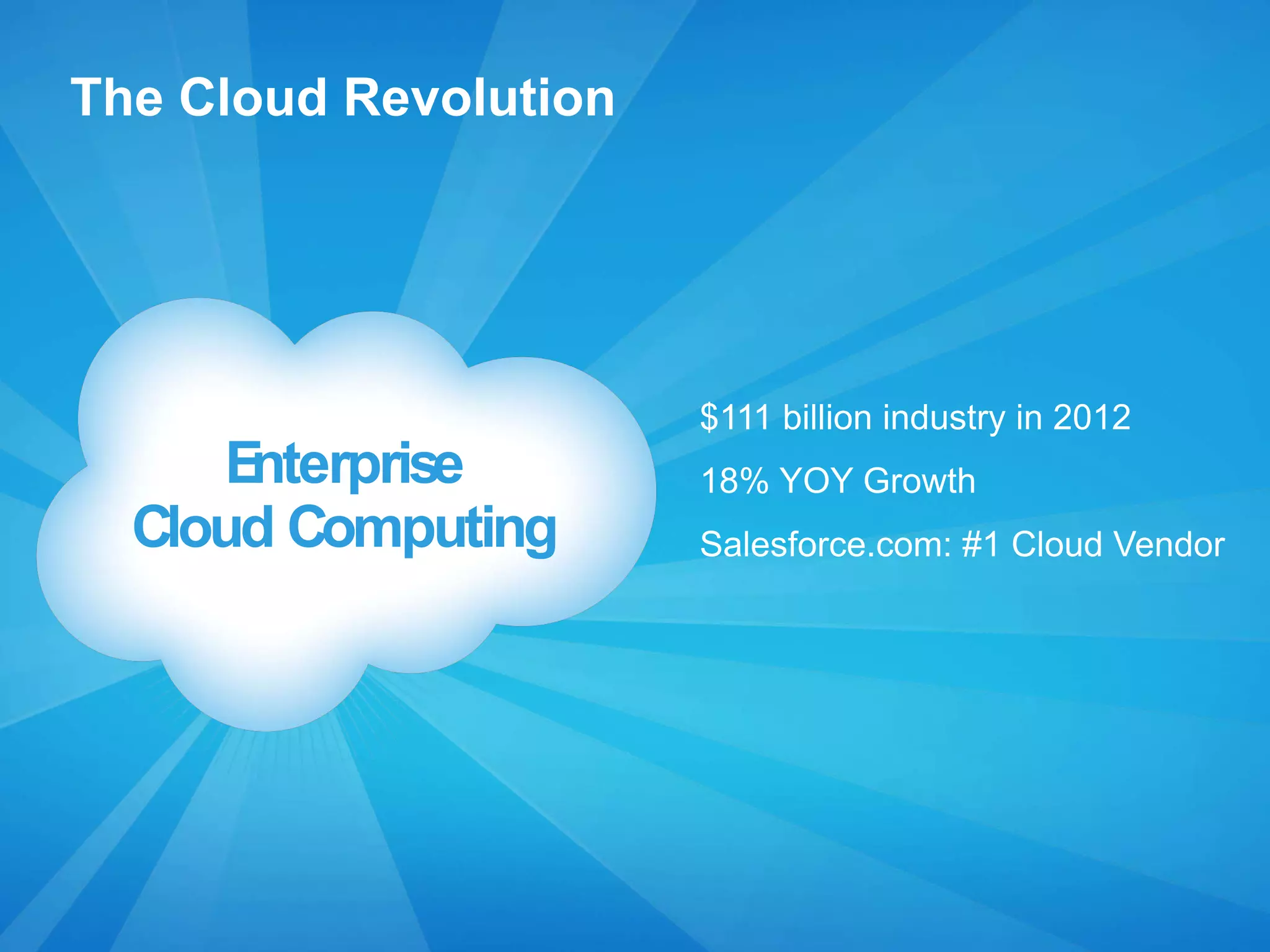 The Cloud Revolution

Enterprise
Cloud Computing

\$111 billion industry in 2012

18% YOY Growth

Salesforce.com: #1 Cloud Vendor